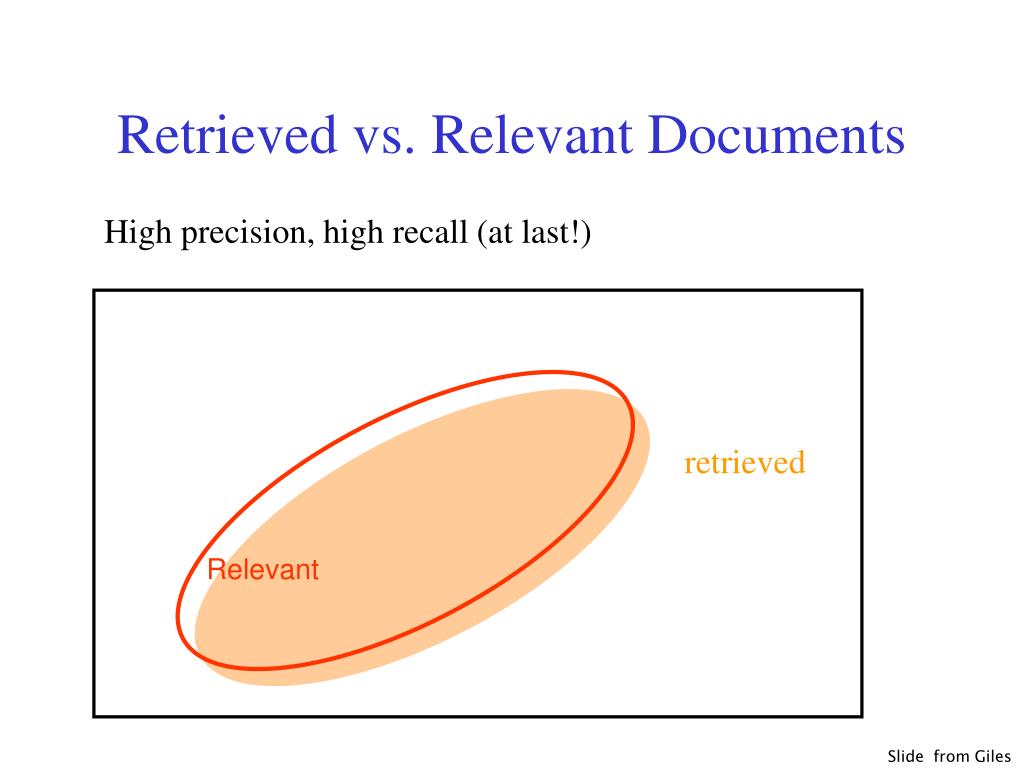 Retrieved vs. Relevant Documents

High precision, high recall (at last!)

retrieved

Relevant

Slide from Giles